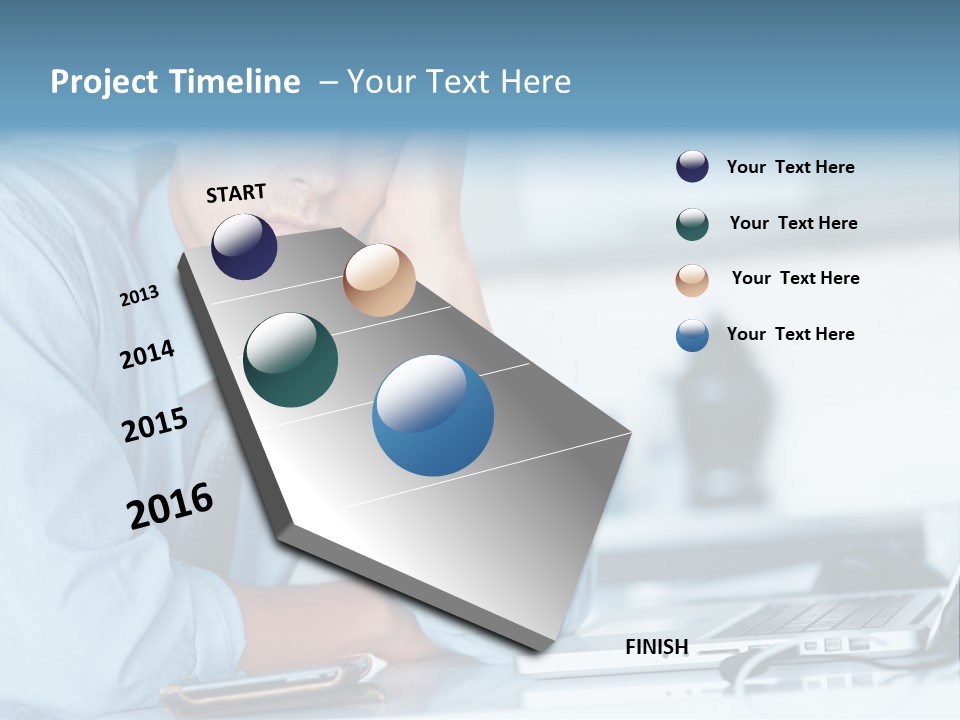 Project Timeline – Your Text Here

START

2013

2014

2015

2016

FINISH

Your Text Here

Your Text Here

Your Text Here

Your Text Here